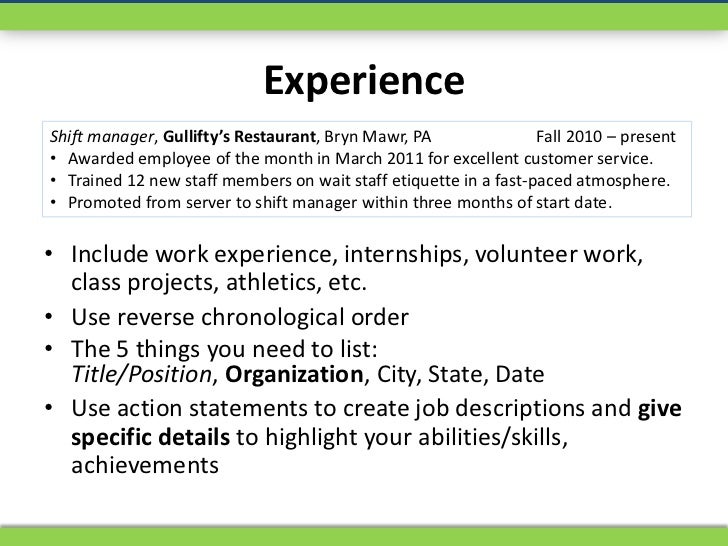 Experience

Shift manager, Gullifty's Restaurant, Bryn Mawr, PA Fall 2010 – present
• Awarded employee of the month in March 2011 for excellent customer service.
• Trained 12 new staff members on wait staff etiquette in a fast-paced atmosphere.
• Promoted from server to shift manager within three months of start date.

• Include work experience, internships, volunteer work, class projects, athletics, etc.
• Use reverse chronological order
• The 5 things you need to list:
Title/Position, Organization, City, State, Date
• Use action statements to create job descriptions and give specific details to highlight your abilities/skills, achievements